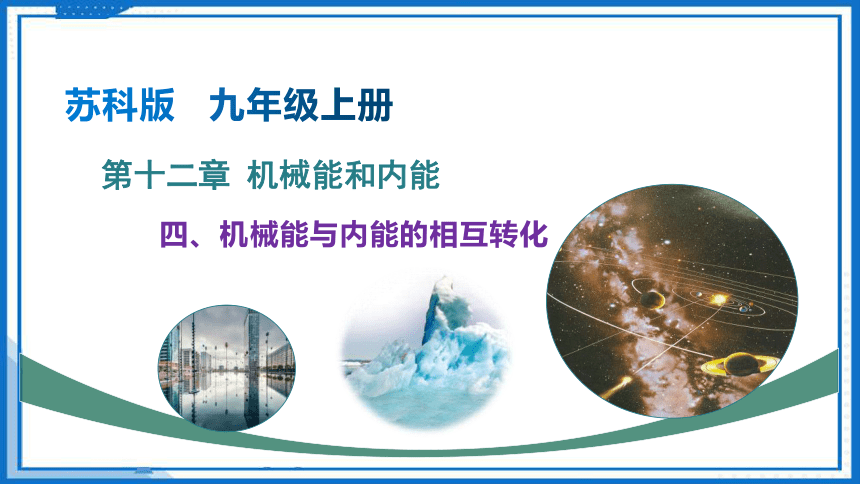 苏科版　九年级上册

第十二章 机械能和内能

四、机械能与内能的相互转化